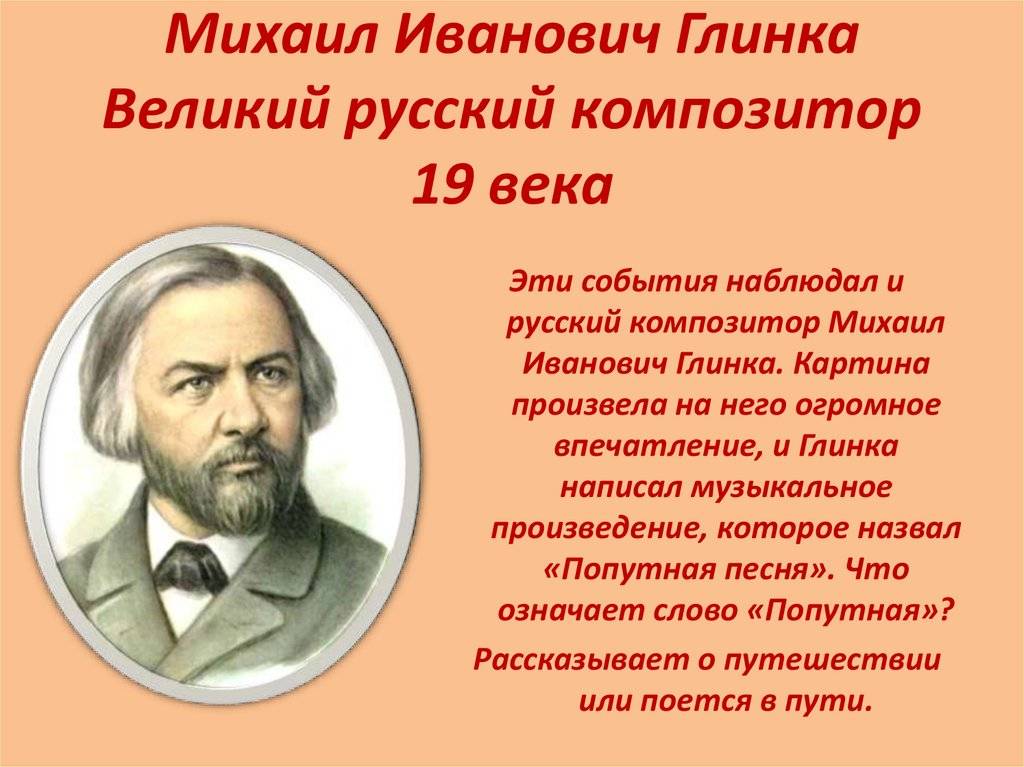 Михаил Иванович Глинка
Великий русский композитор
19 века

Эти события наблюдал и русский композитор Михаил Иванович Глинка. Картина произвела на него огромное впечатление, и Глинка написал музыкальное произведение, которое назвал «Попутная песня». Что означает слово «Попутная»?

Рассказывает о путешествии или поется в пути.